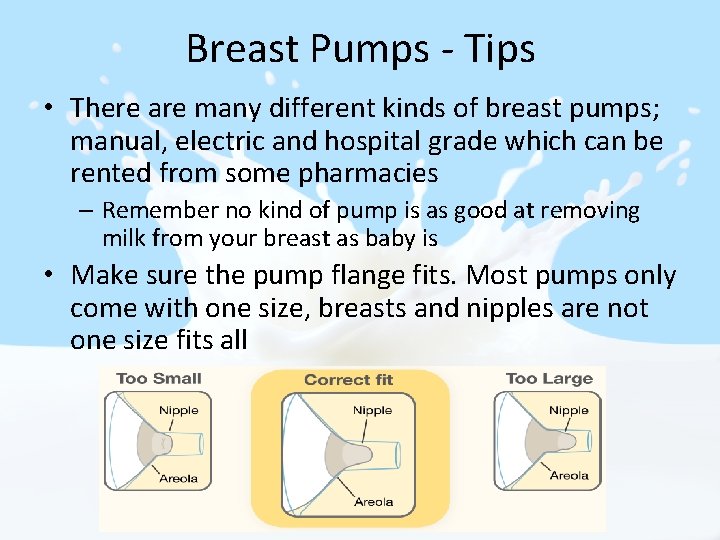 Breast Pumps - Tips

• There are many different kinds of breast pumps; manual, electric and hospital grade which can be rented from some pharmacies

– Remember no kind of pump is as good at removing milk from your breast as baby is

• Make sure the pump flange fits. Most pumps only come with one size, breasts and nipples are not one size fits all

Too Small
Nipple
Areola

Correct fit
Nipple
Areola

Too Large
Nipple
Areola